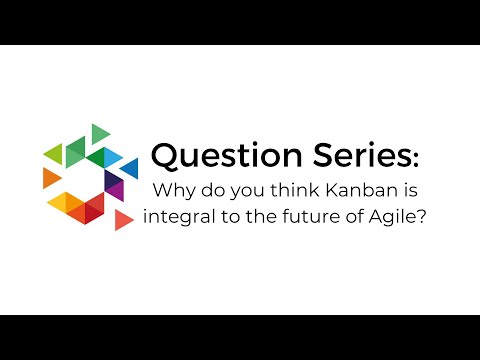 Question Series:
Why do you think Kanban is integral to the future of Agile?